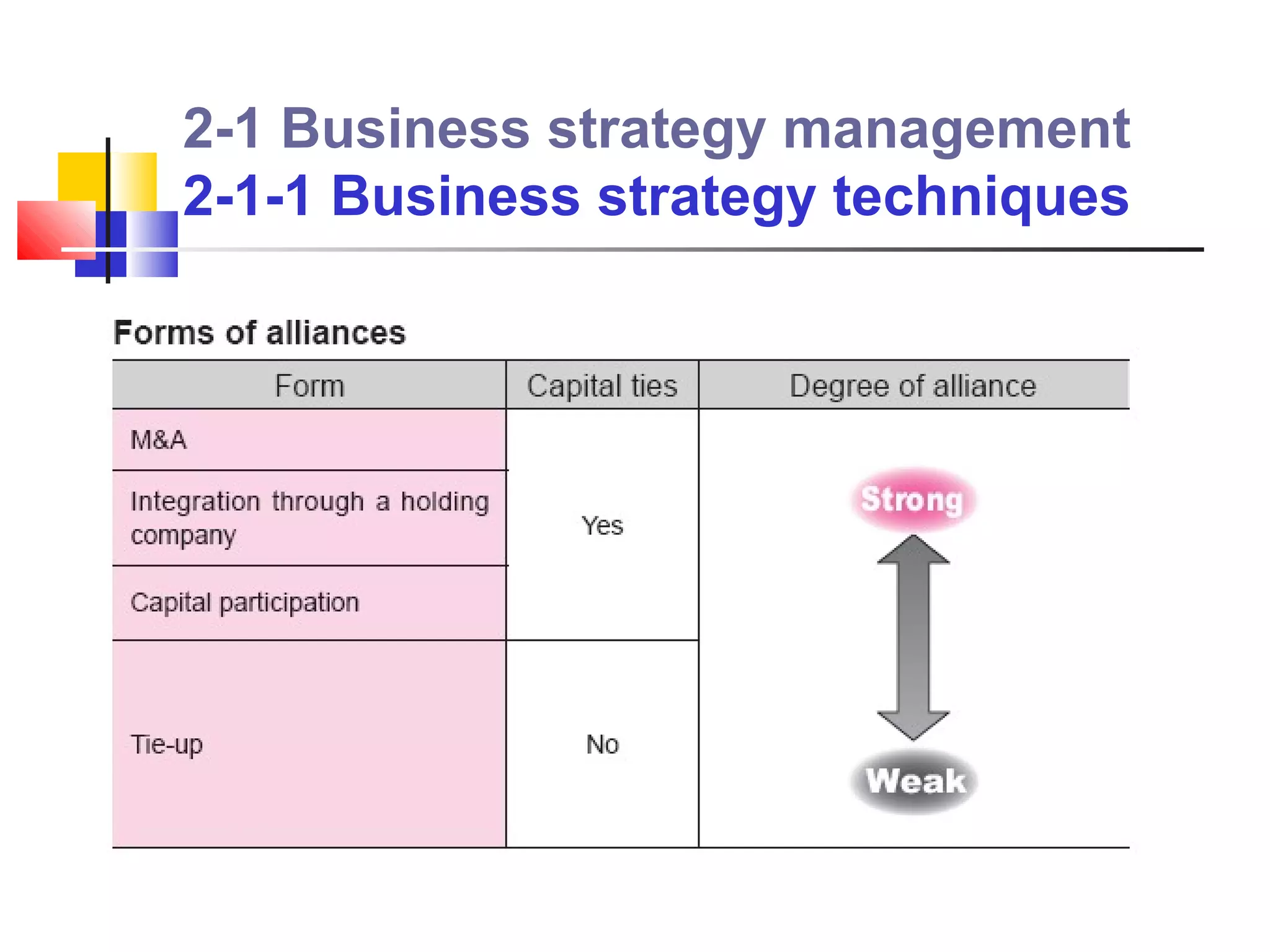 2-1 Business strategy management
2-1-1 Business strategy techniques

Forms of alliances

| Form | Capital ties | Degree of alliance |
|---|---|---|
| M&A | Yes | Strong |
| Integration through a holding company | Yes | |
| Capital participation | Yes | |
| Tie-up | No | Weak |